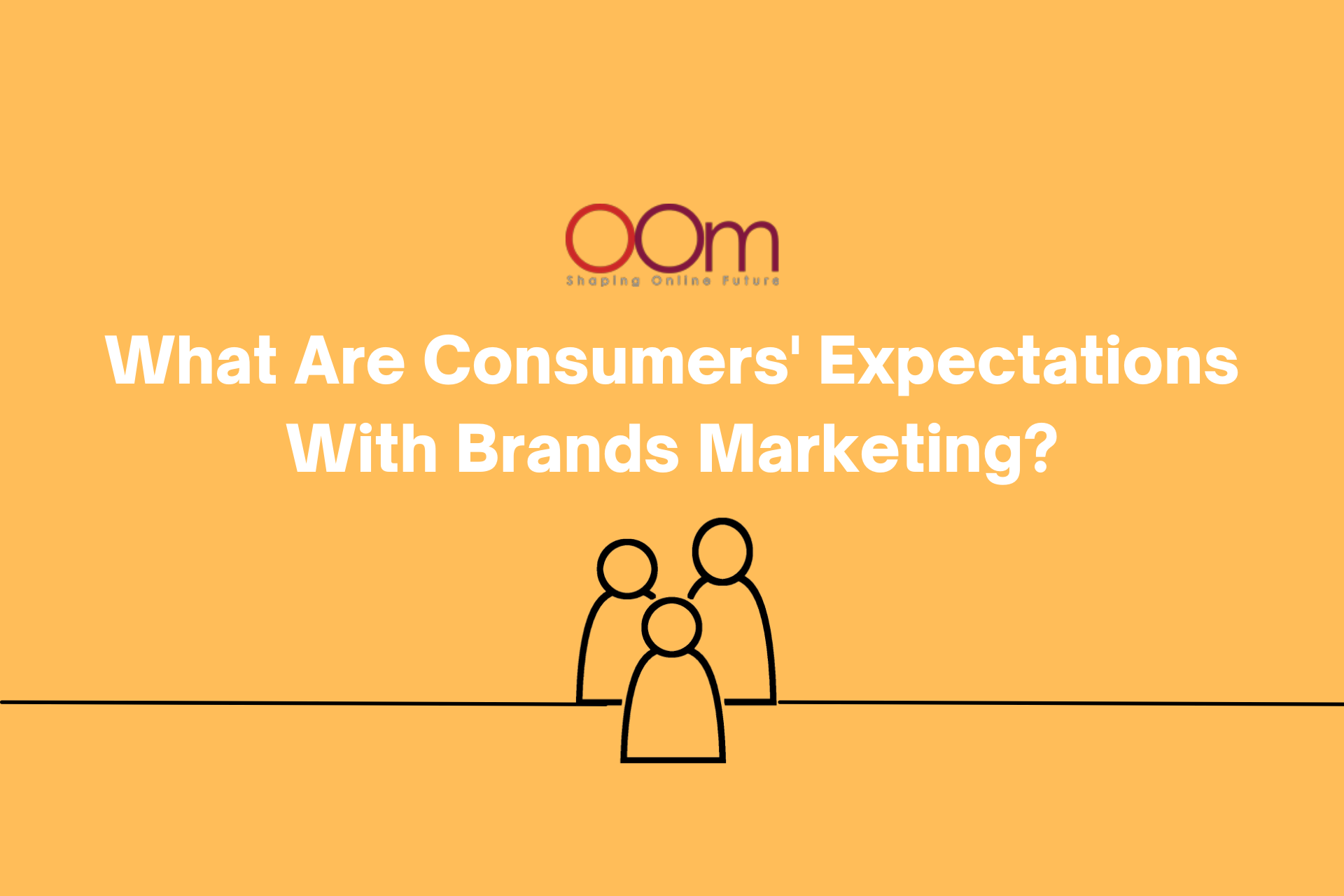 OOm
Shaping Online Future

What Are Consumers' Expectations With Brands Marketing?